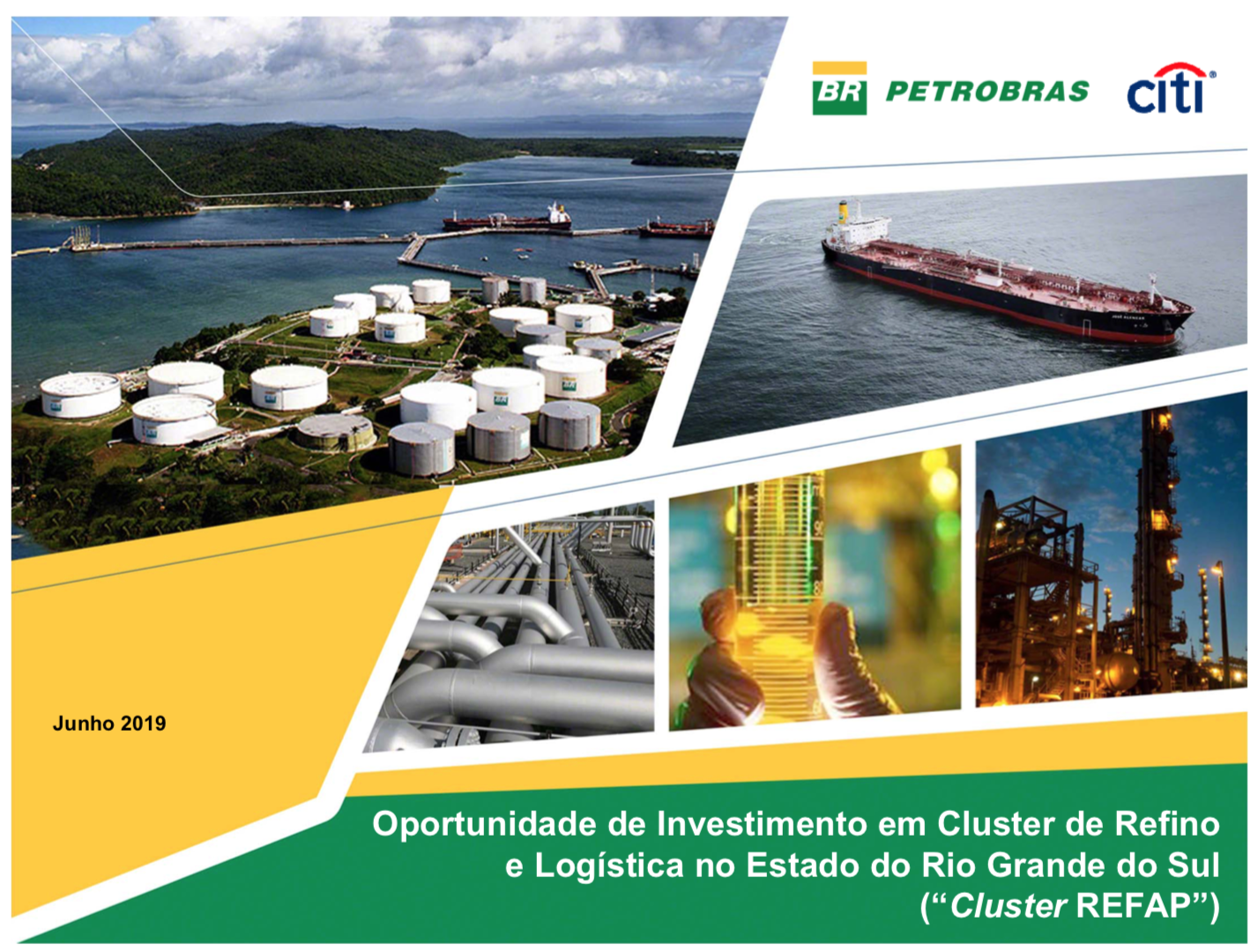 BR PETROBRAS

citi

Junho 2019

Oportunidade de Investimento em Cluster de Refino e Logística no Estado do Rio Grande do Sul (“Cluster REFAP”)